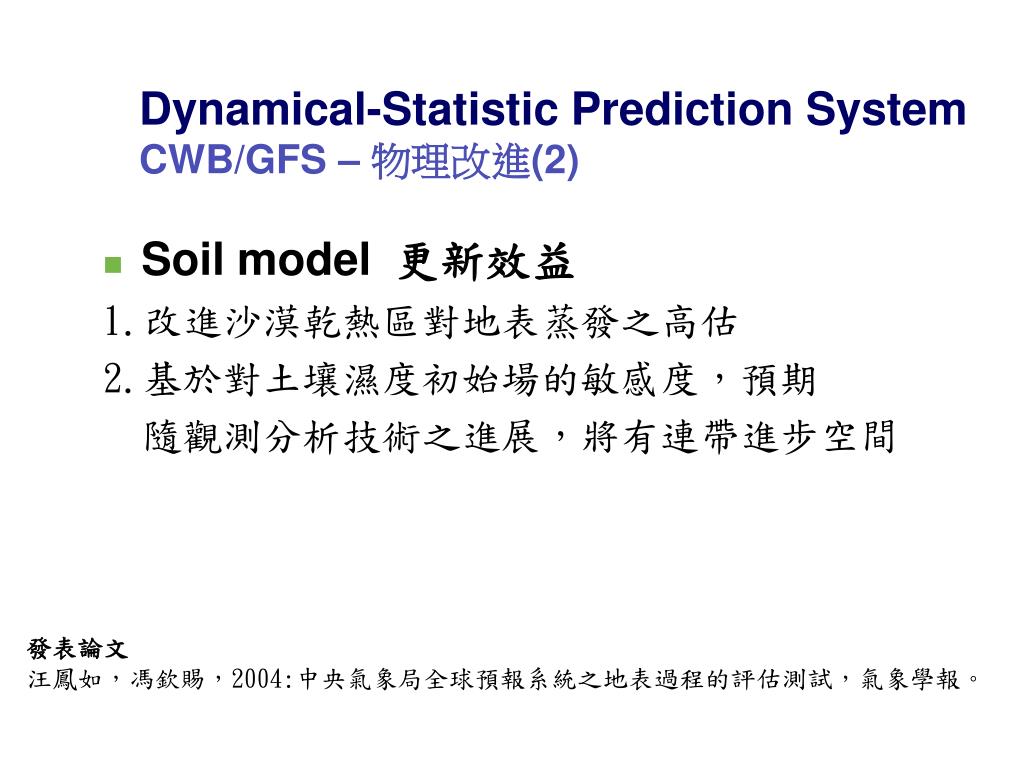 Dynamical-Statistic Prediction System
CWB/GFS – 物理改進(2)

Soil model 更新效益
1. 改進沙漠乾熱區對地表蒸發之高估
2. 基於對土壤濕度初始場的敏感度，預期隨觀測分析技術之進展，將有連帶進步空間

發表論文
汪鳳如，馮欽賜，2004:中央氣象局全球預報系統之地表過程的評估測試，氣象學報。